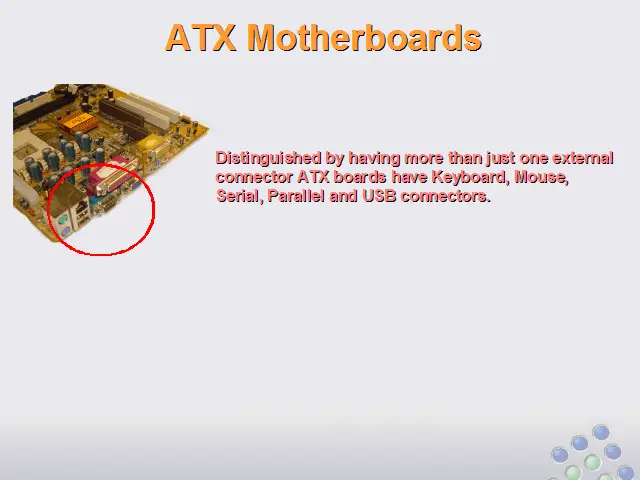 ATX Motherboards

Distinguished by having more than just one external connector ATX boards have Keyboard, Mouse, Serial, Parallel and USB connectors.